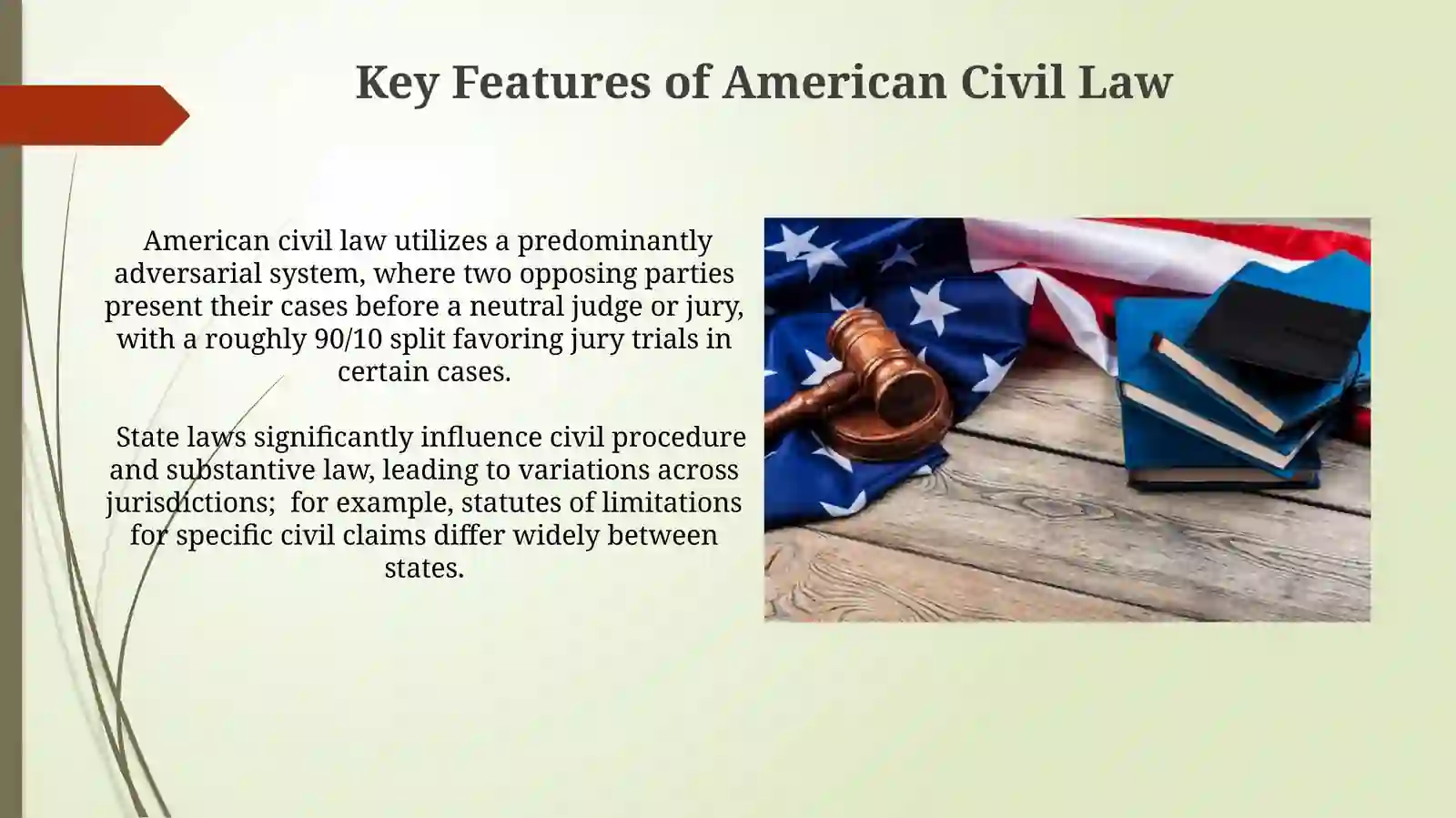 Key Features of American Civil Law

American civil law utilizes a predominantly adversarial system, where two opposing parties present their cases before a neutral judge or jury, with a roughly 90/10 split favoring jury trials in certain cases.

State laws significantly influence civil procedure and substantive law, leading to variations across jurisdictions;  for example, statutes of limitations for specific civil claims differ widely between states.